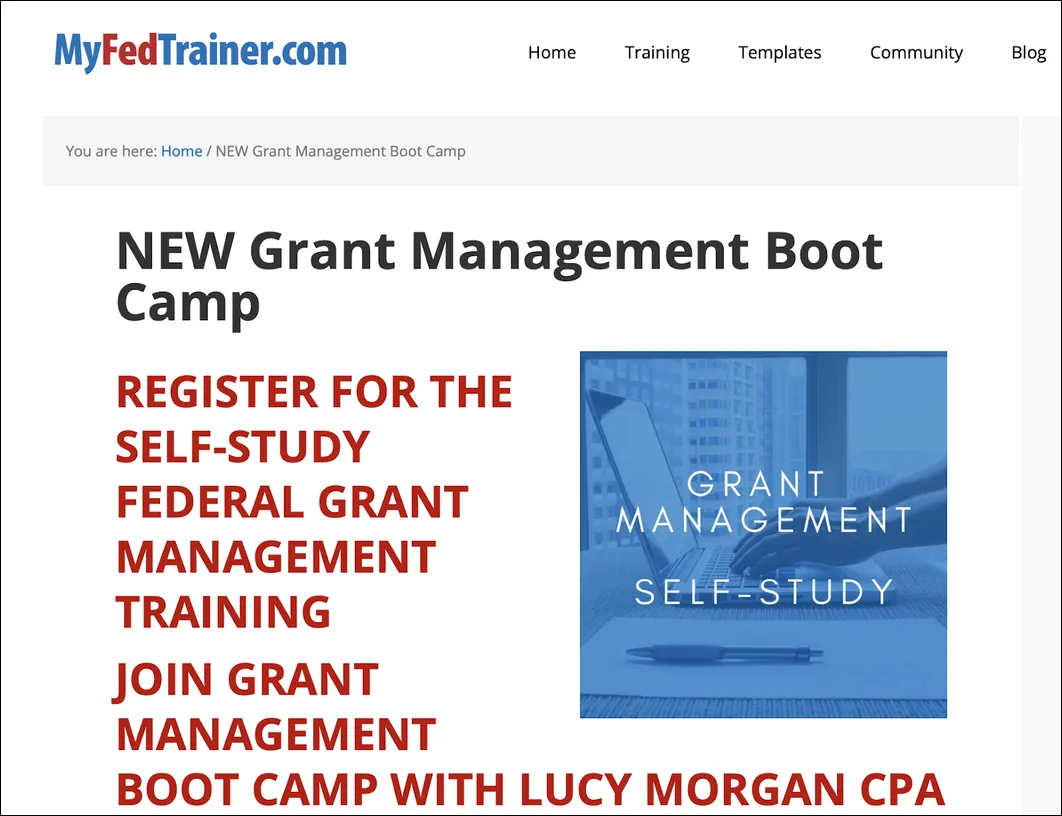 MyFedTrainer.com

Home Training Templates Community Blog

You are here: Home / NEW Grant Management Boot Camp

NEW Grant Management Boot Camp

REGISTER FOR THE SELF-STUDY FEDERAL GRANT MANAGEMENT TRAINING

GRANT MANAGEMENT

SELF-STUDY

JOIN GRANT MANAGEMENT BOOT CAMP WITH LUCY MORGAN CPA